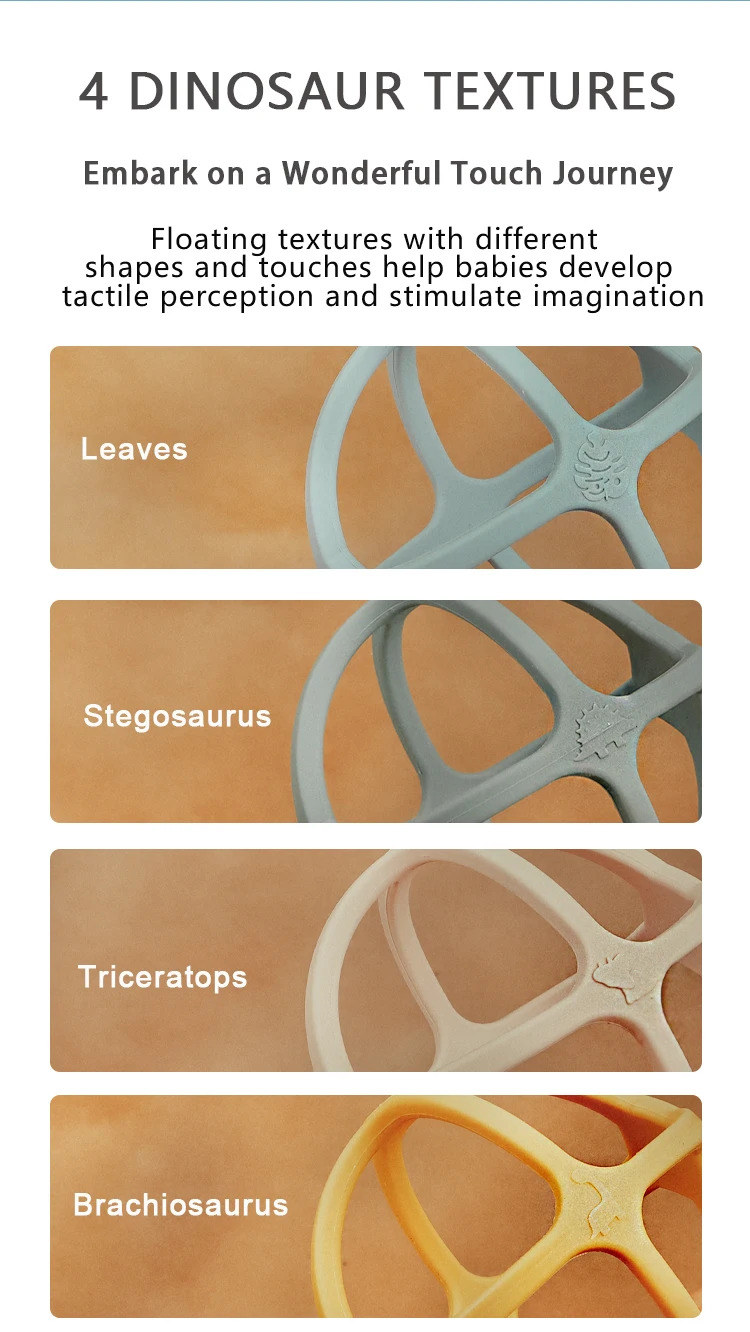 4 DINOSAUR TEXTURES

Embark on a Wonderful Touch Journey

Floating textures with different shapes and touches help babies develop tactile perception and stimulate imagination

Leaves

Stegosaurus

Triceratops

Brachiosaurus